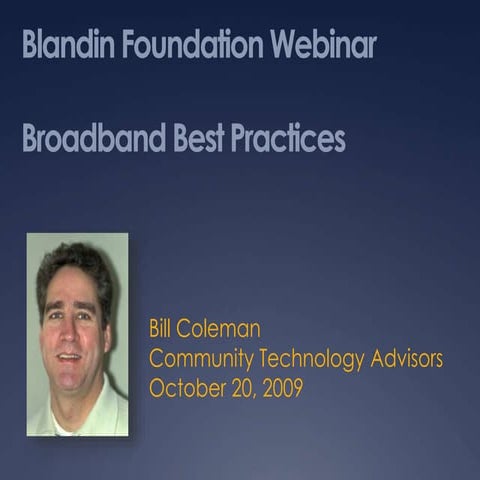 Blandin Foundation Webinar

Broadband Best Practices

Bill Coleman
Community Technology Advisors
October 20, 2009